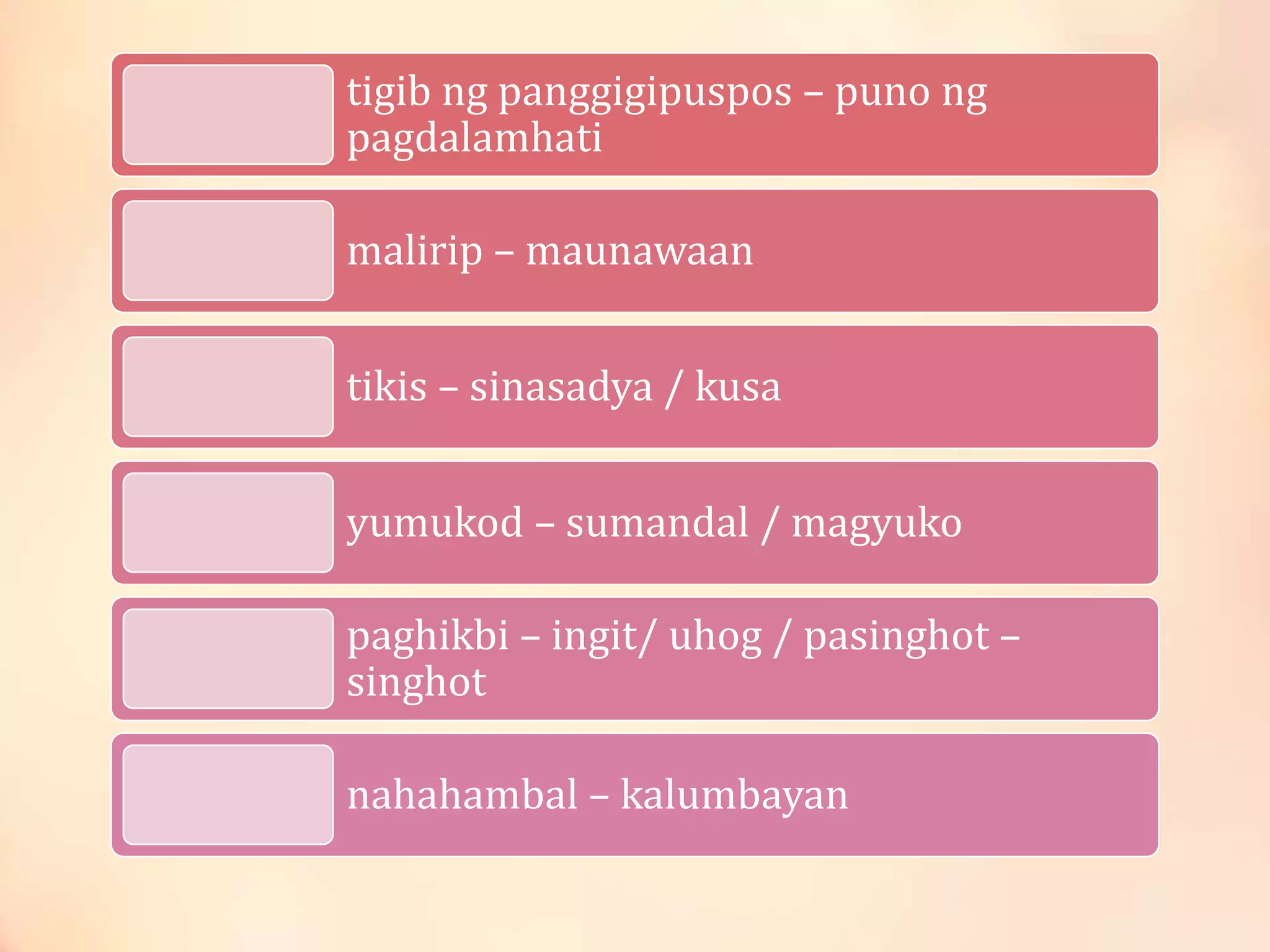 tigib ng panggigipuspos – puno ng pagdalamhati

malirip – maunawaan

tikis – sinasadya / kusa

yumukod – sumandal / magyuko

paghikbi – ingit/ uhog / pasinghot – singhot

nahahambal – kalumbayan